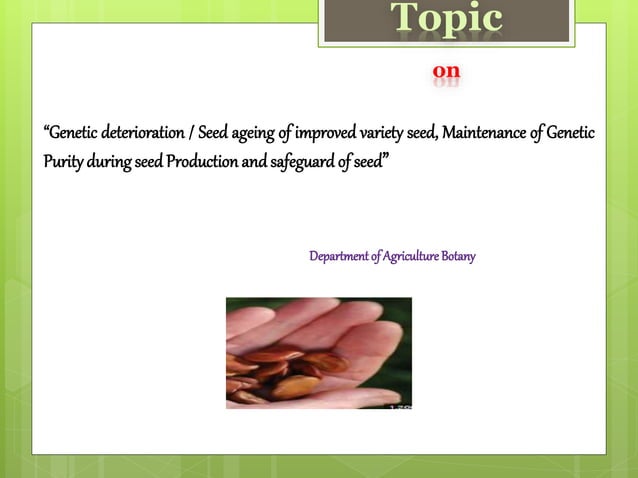 Topic

on

“Genetic deterioration / Seed ageing of improved variety seed, Maintenance of Genetic Purity during seed Production and safeguard of seed”

Department of Agriculture Botany